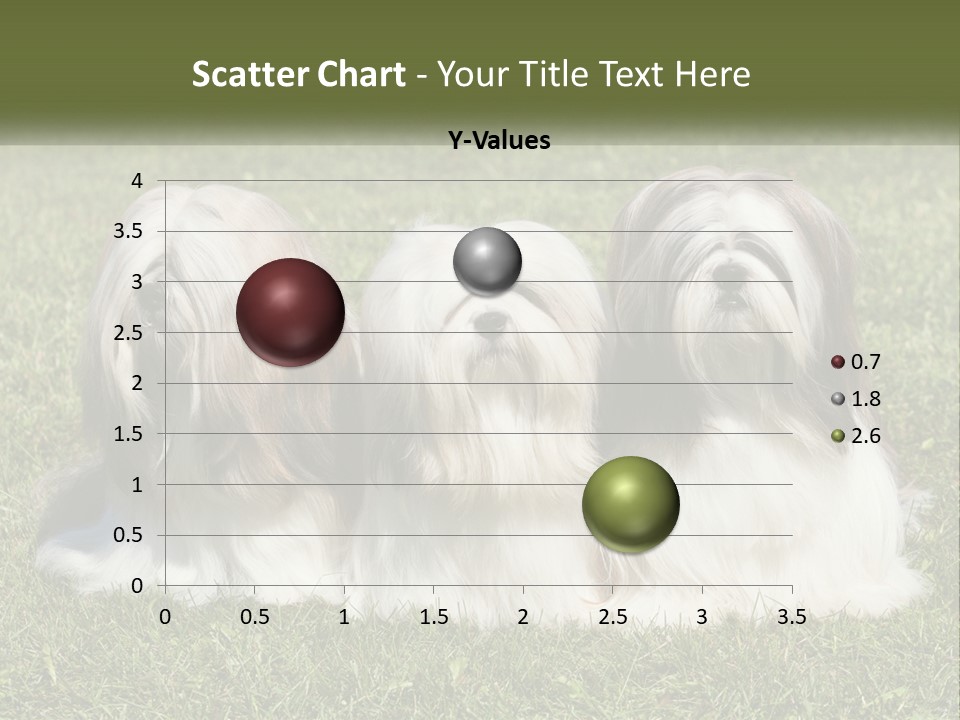 Scatter Chart - Your Title Text Here

Y-Values

4
3.5
3
2.5
2
1.5
1
0.5
0

0 0.5 1 1.5 2 2.5 3 3.5

0.7
1.8
2.6